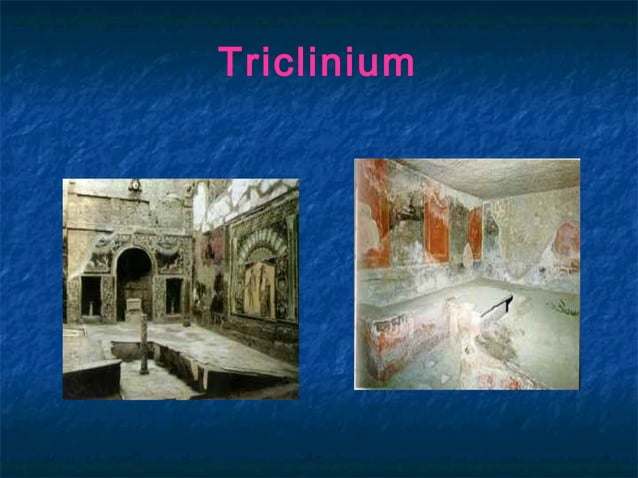 Triclinium